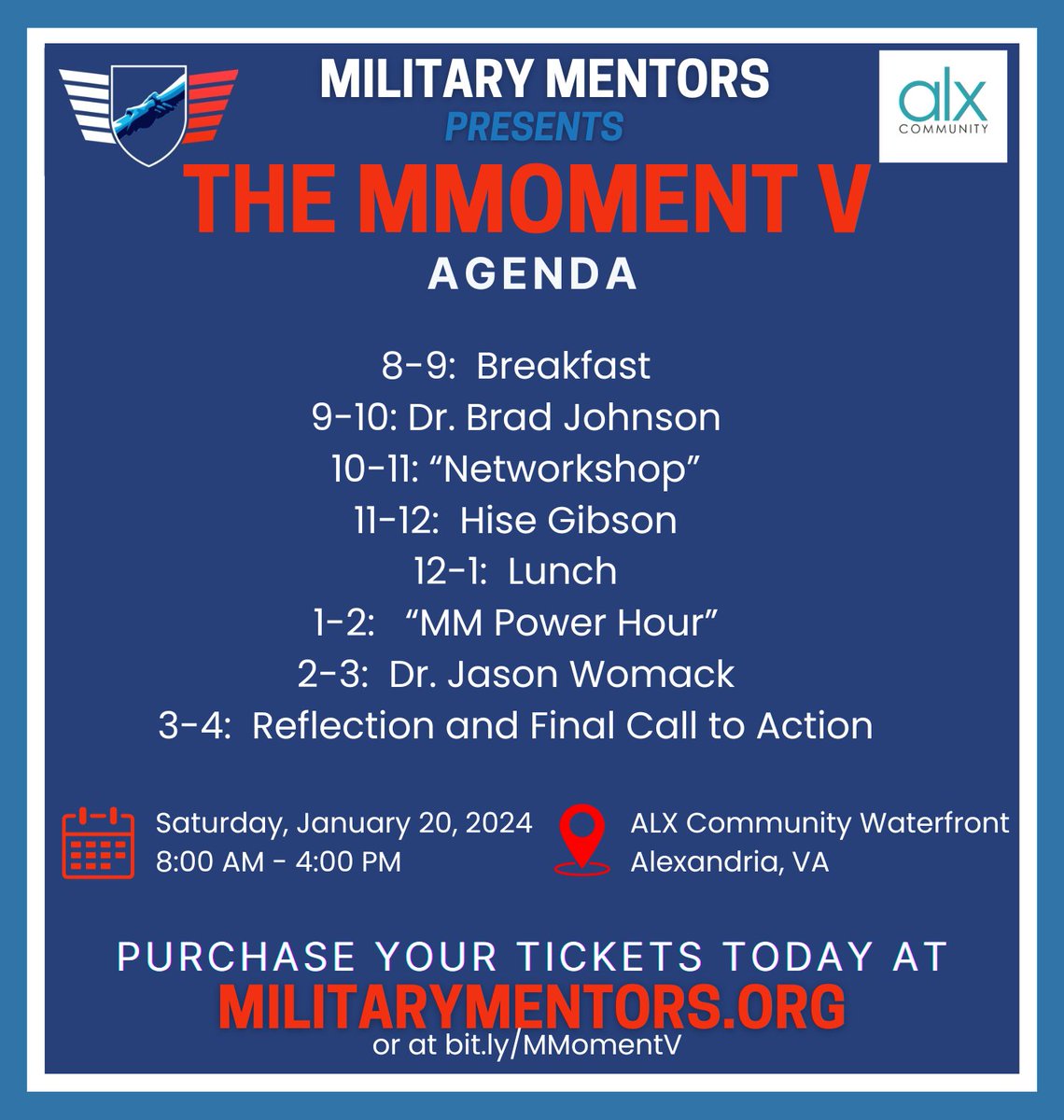 MILITARY MENTORS
PRESENTS

alx COMMUNITY

THE MMOMENT V
AGENDA

8-9: Breakfast
9-10: Dr. Brad Johnson
10-11: “Networkshop”
11-12: Hise Gibson
12-1: Lunch
1-2: “MM Power Hour”
2-3: Dr. Jason Womack
3-4: Reflection and Final Call to Action

Saturday, January 20, 2024
8:00 AM - 4:00 PM

ALX Community Waterfront
Alexandria, VA

PURCHASE YOUR TICKETS TODAY AT
MILITARYMENTORS.ORG
or at bit.ly/MMomentV